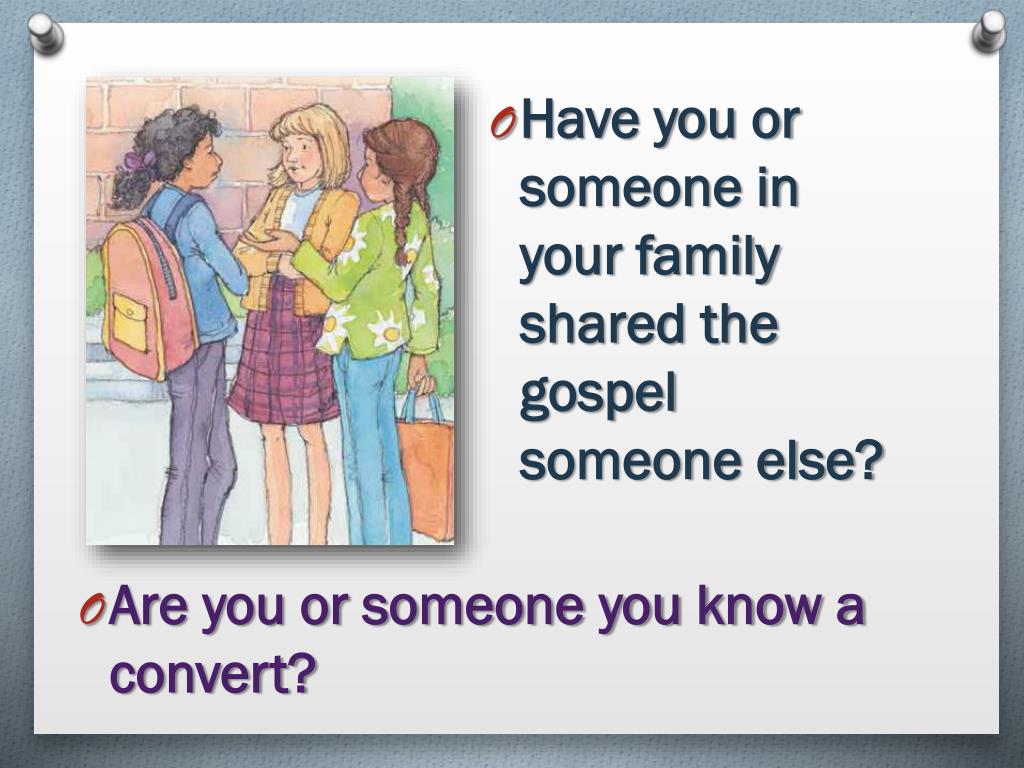 O Have you or someone in your family shared the gospel someone else?

O Are you or someone you know a convert?